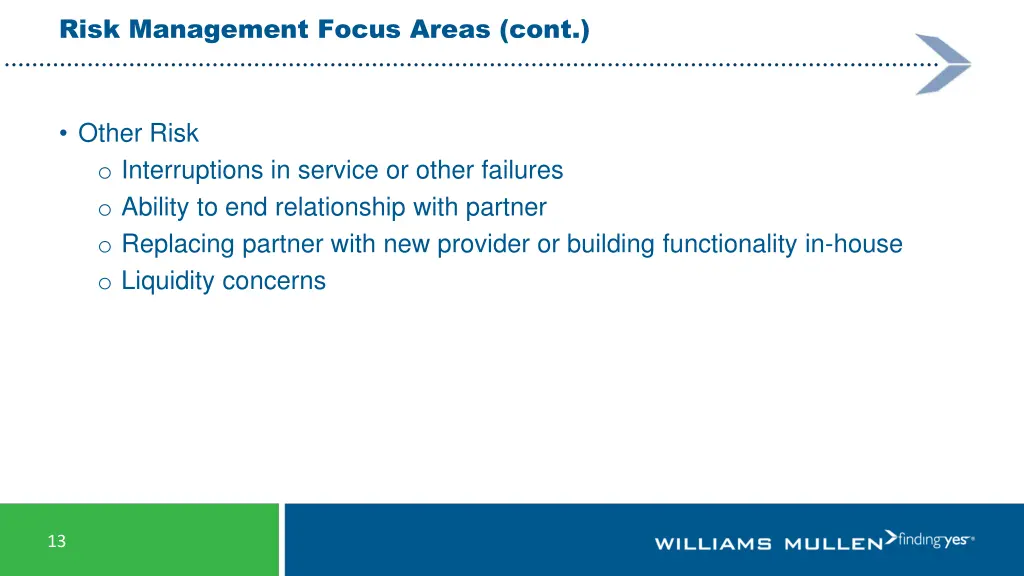 Risk Management Focus Areas (cont.)

• Other Risk
o Interruptions in service or other failures
o Ability to end relationship with partner
o Replacing partner with new provider or building functionality in-house
o Liquidity concerns

13

WILLIAMS MULLEN finding yes®